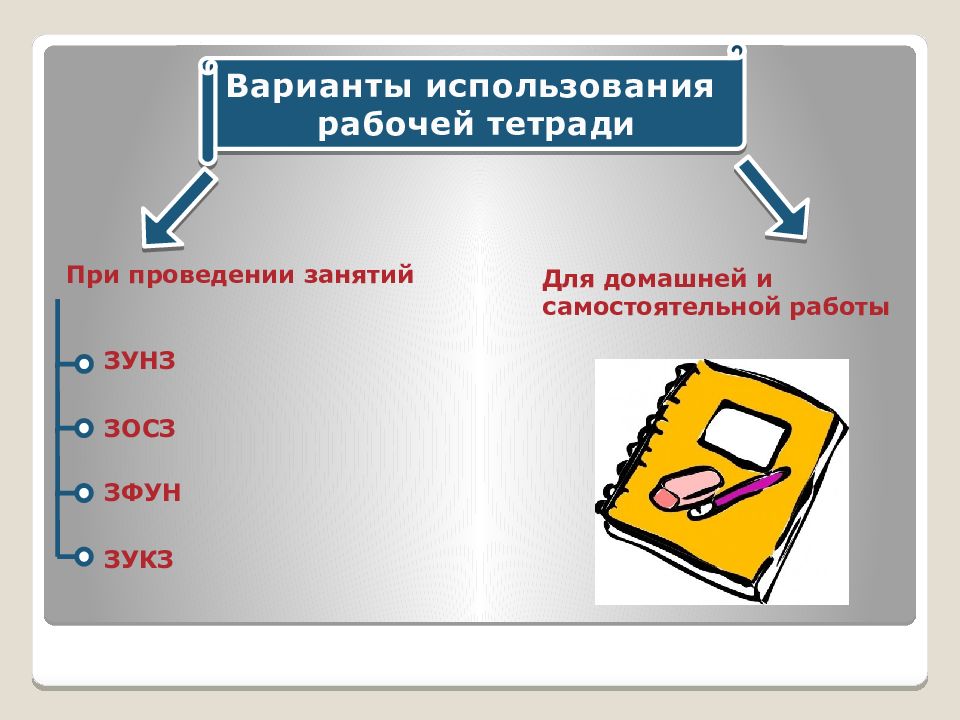 Варианты использования рабочей тетради

При проведении занятий

ЗУНЗ

ЗОСЗ

ЗФУН

ЗУКЗ

Для домашней и самостоятельной работы